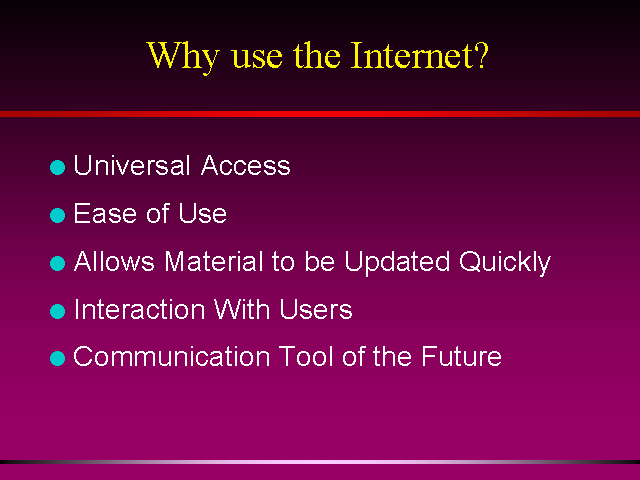 Why use the Internet?

- Universal Access
- Ease of Use
- Allows Material to be Updated Quickly
- Interaction With Users
- Communication Tool of the Future